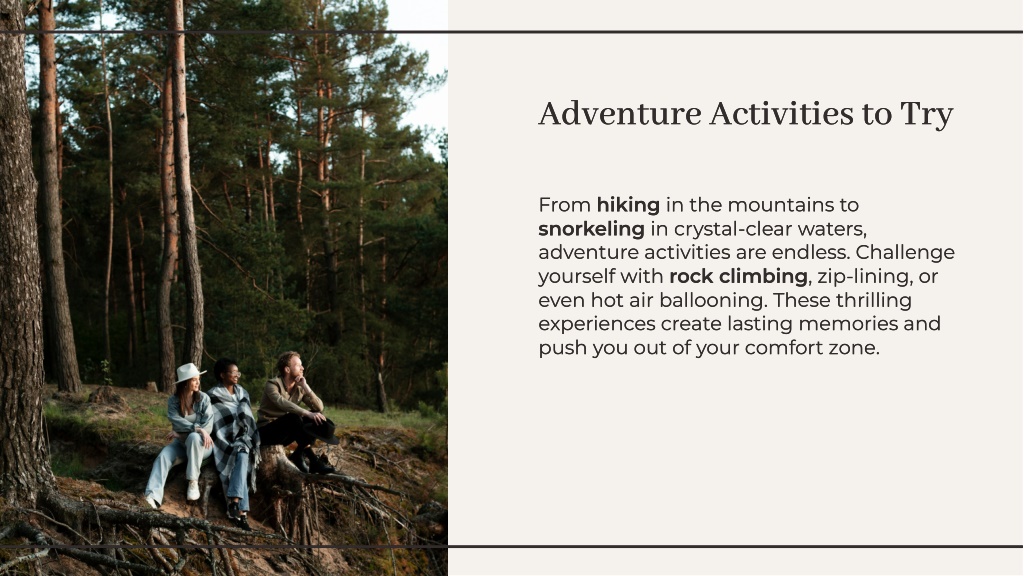 Adventure Activities to Try

From hiking in the mountains to snorkeling in crystal-clear waters, adventure activities are endless. Challenge yourself with rock climbing, zip-lining, or even hot air ballooning. These thrilling experiences create lasting memories and push you out of your comfort zone.